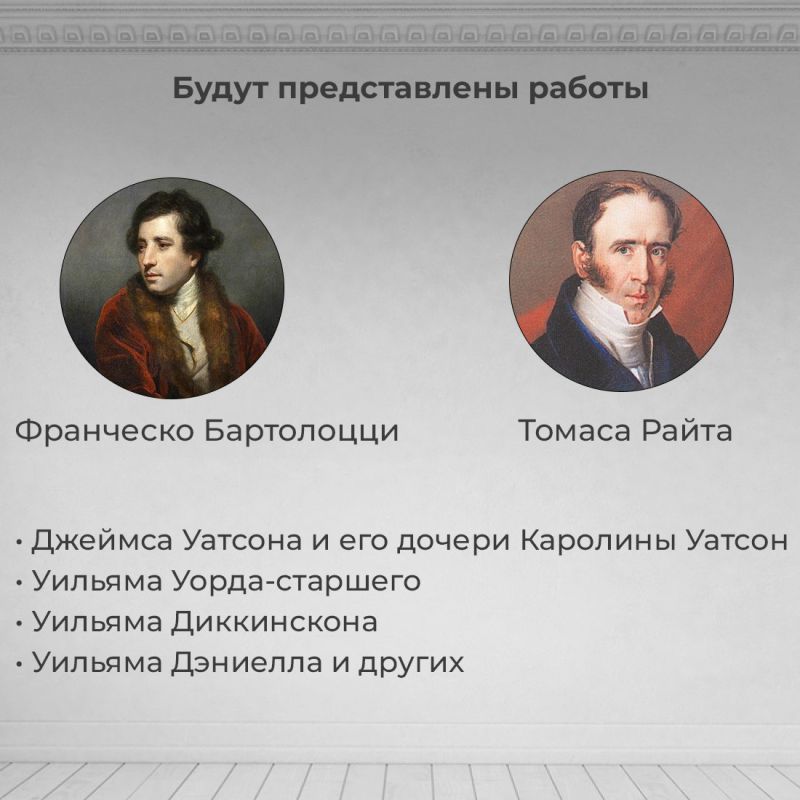 Будут представлены работы

Франческо Бартолоцци

Томаса Райта

• Джеймса Уатсона и его дочери Каролины Уатсон
• Уильяма Уорда-старшего
• Уильяма Диккинскона
• Уильяма Дэниелла и других